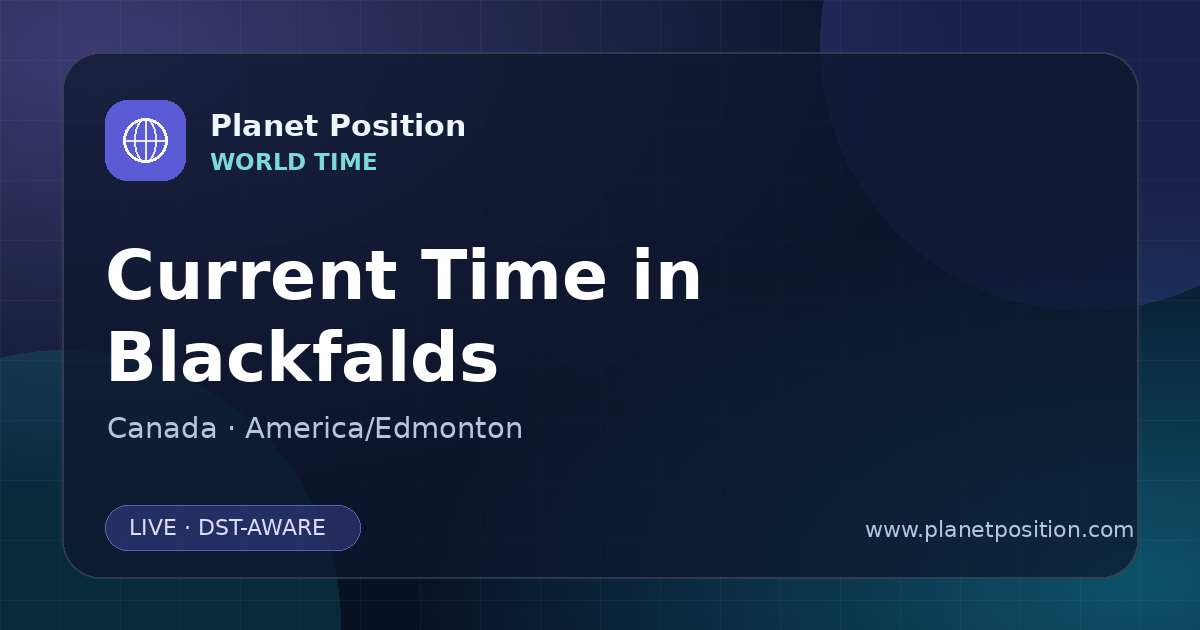 Planet Position
WORLD TIME

Current Time in Blackfalds

Canada · America/Edmonton

LIVE · DST-AWARE

www.planetposition.com